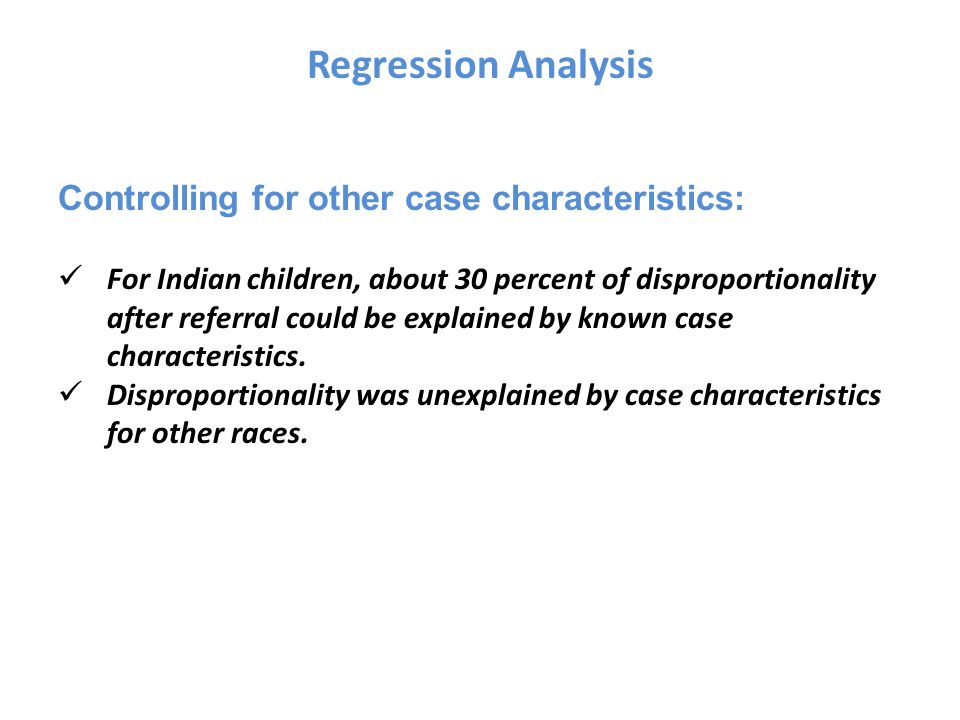 Regression Analysis

Controlling for other case characteristics:

✓ For Indian children, about 30 percent of disproportionality after referral could be explained by known case characteristics.
✓ Disproportionality was unexplained by case characteristics for other races.